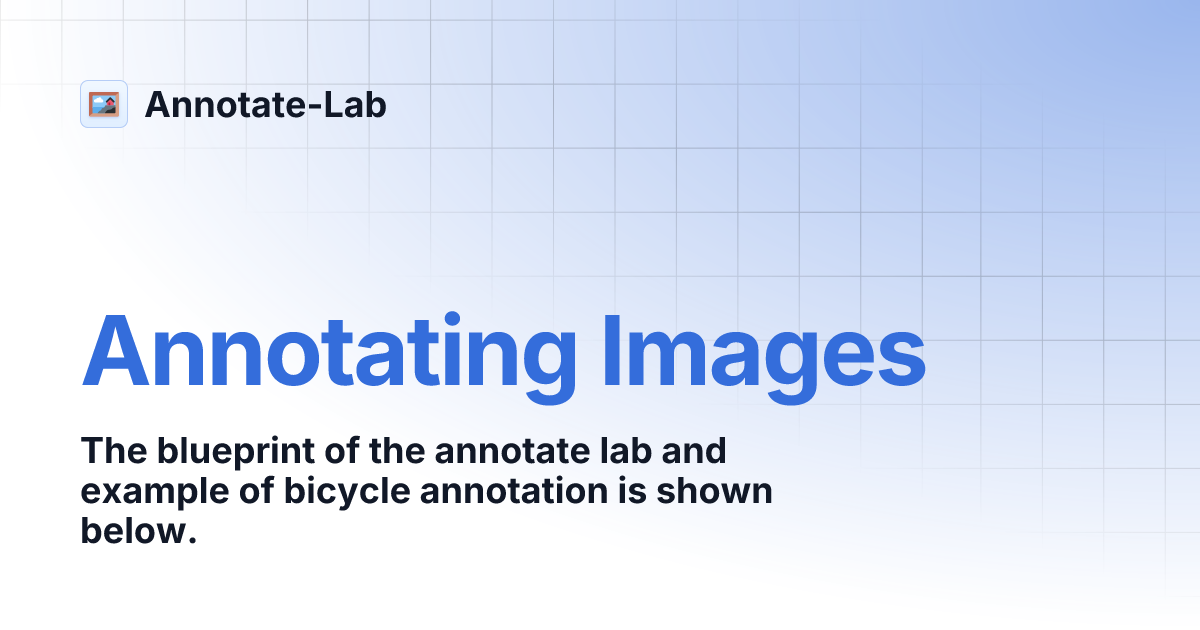 Annotate-Lab

Annotating Images

The blueprint of the annotate lab and example of bicycle annotation is shown below.